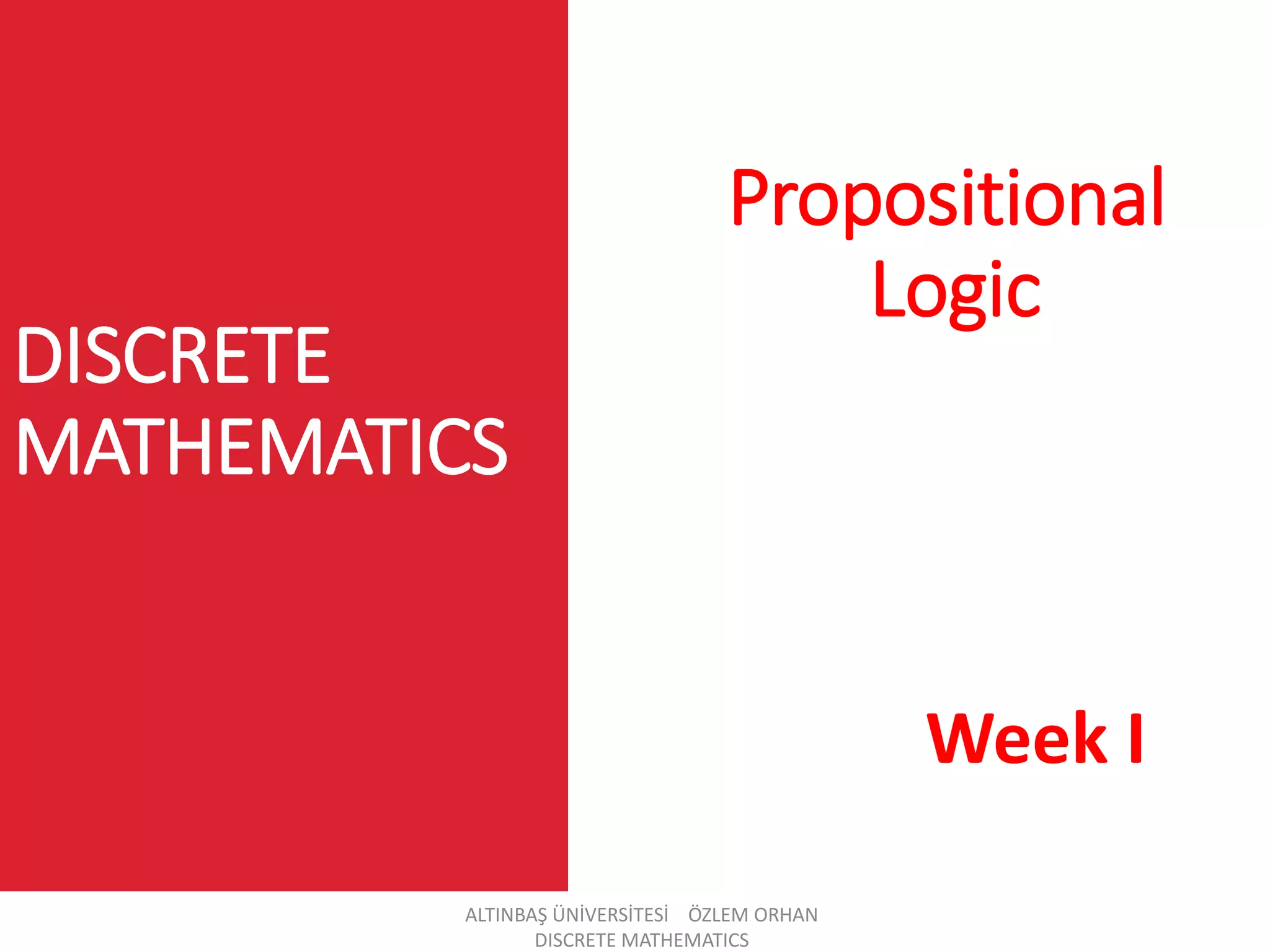 DISCRETE MATHEMATICS

Propositional Logic

Week I

ALTINBAŞ ÜNİVERSİTESİ ÖZLEM ORHAN DISCRETE MATHEMATICS